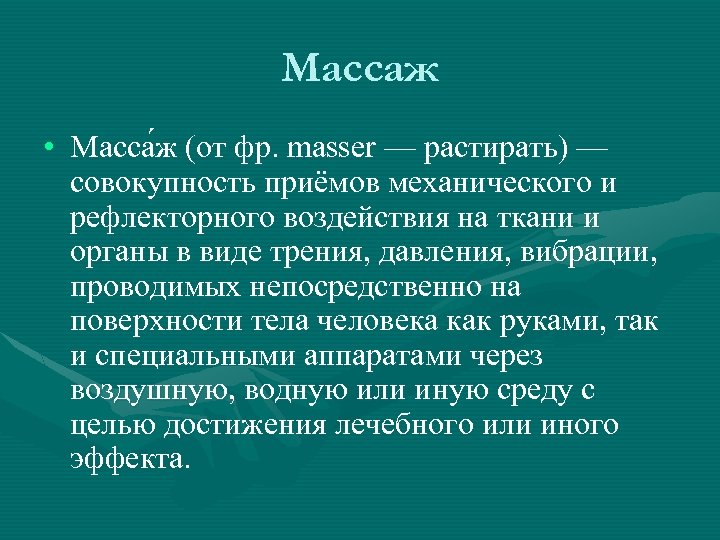 Массаж

• Масса́ж (от фр. masser — растирать) — совокупность приёмов механического и рефлекторного воздействия на ткани и органы в виде трения, давления, вибрации, проводимых непосредственно на поверхности тела человека как руками, так и специальными аппаратами через воздушную, водную или иную среду с целью достижения лечебного или иного эффекта.